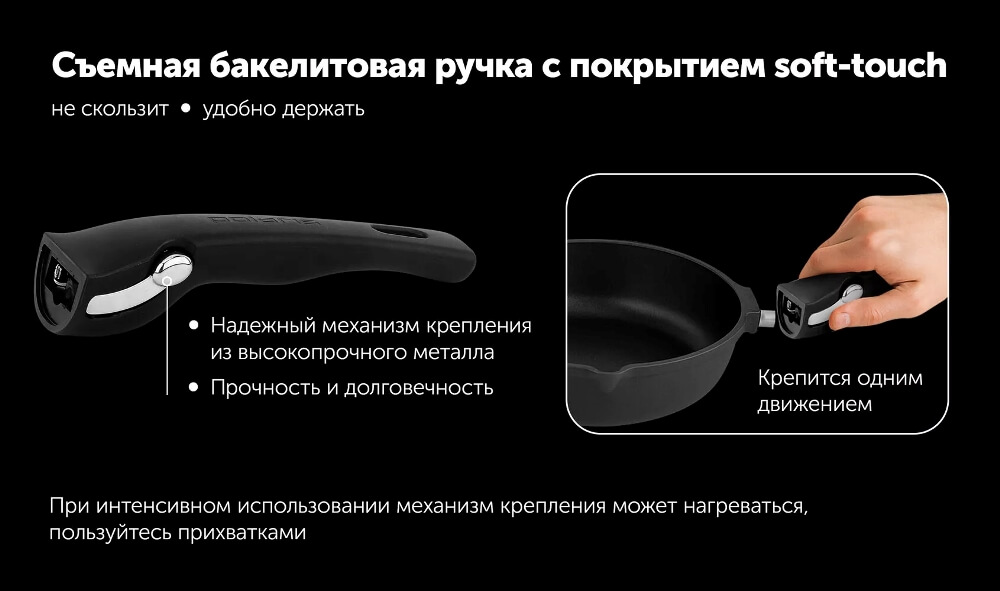 Съемная бакелитовая ручка с покрытием soft-touch
не скользит • удобно держать

• Надежный механизм крепления из высокопрочного металла
• Прочность и долговечность

Крепится одним движением

При интенсивном использовании механизм крепления может нагреваться, пользуйтесь прихватками